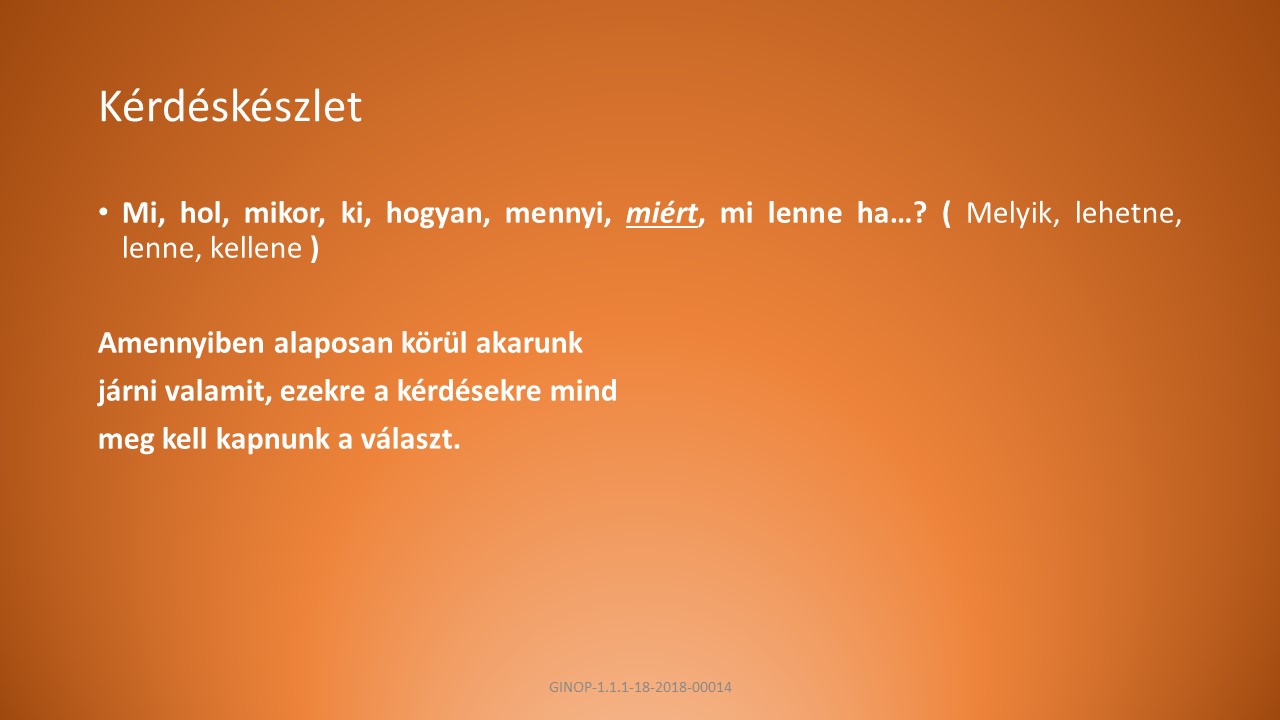 Kérdéskészlet

• Mi, hol, mikor, ki, hogyan, mennyi, miért, mi lenne ha…? ( Melyik, lehetne, lenne, kellene )

Amennyiben alaposan körül akarunk járni valamit, ezekre a kérdésekre mind meg kell kapnunk a választ.

GINOP-1.1.1-18-2018-00014